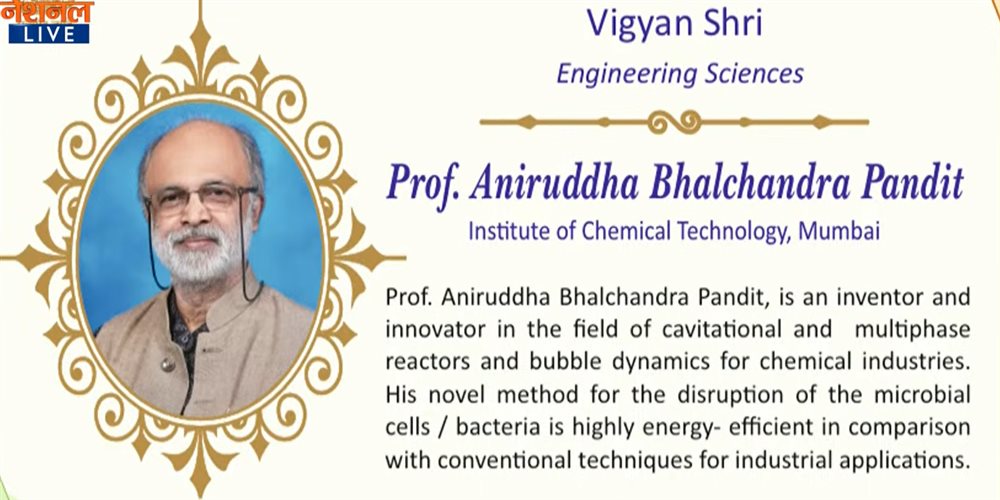 नेशनल
LIVE

Vigyan Shri
Engineering Sciences

Prof. Aniruddha Bhalchandra Pandit
Institute of Chemical Technology, Mumbai

Prof. Aniruddha Bhalchandra Pandit, is an inventor and innovator in the field of cavitational and multiphase reactors and bubble dynamics for chemical industries. His novel method for the disruption of the microbial cells / bacteria is highly energy- efficient in comparison with conventional techniques for industrial applications.